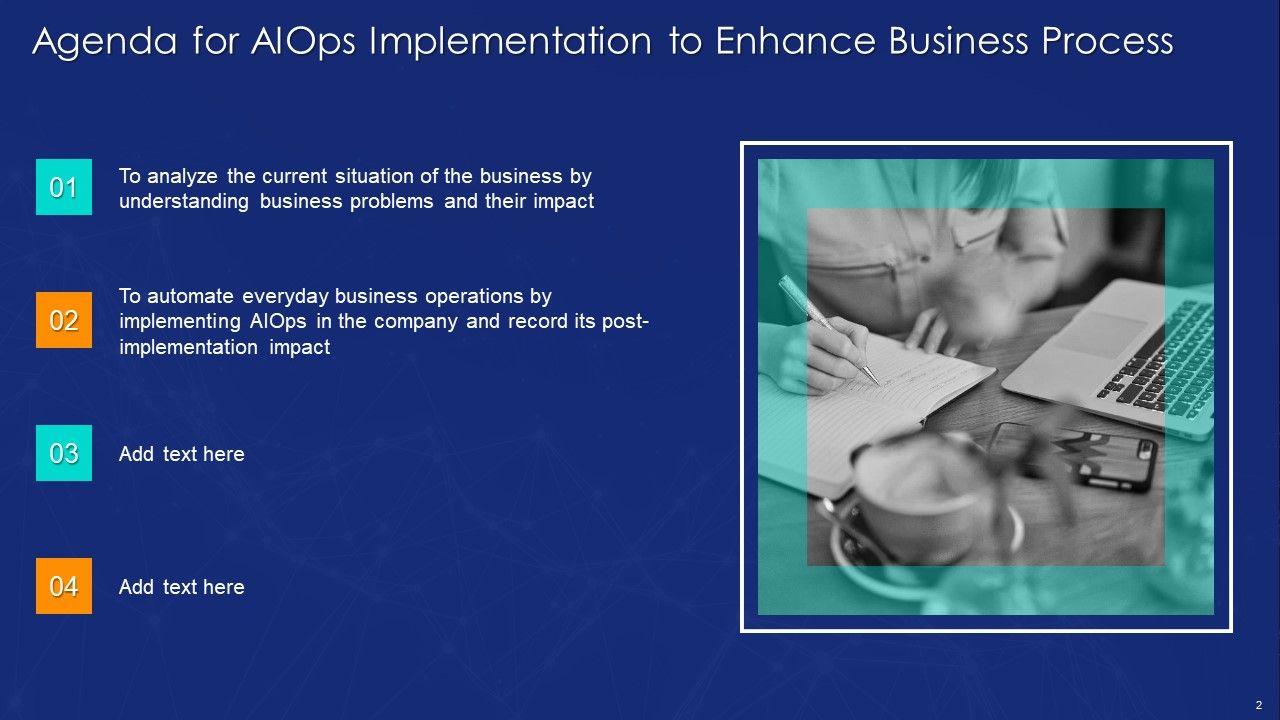 Agenda for AIOps Implementation to Enhance Business Process

01

To analyze the current situation of the business by understanding business problems and their impact

02

To automate everyday business operations by implementing AIOps in the company and record its post-implementation impact

03

Add text here

04

Add text here

2